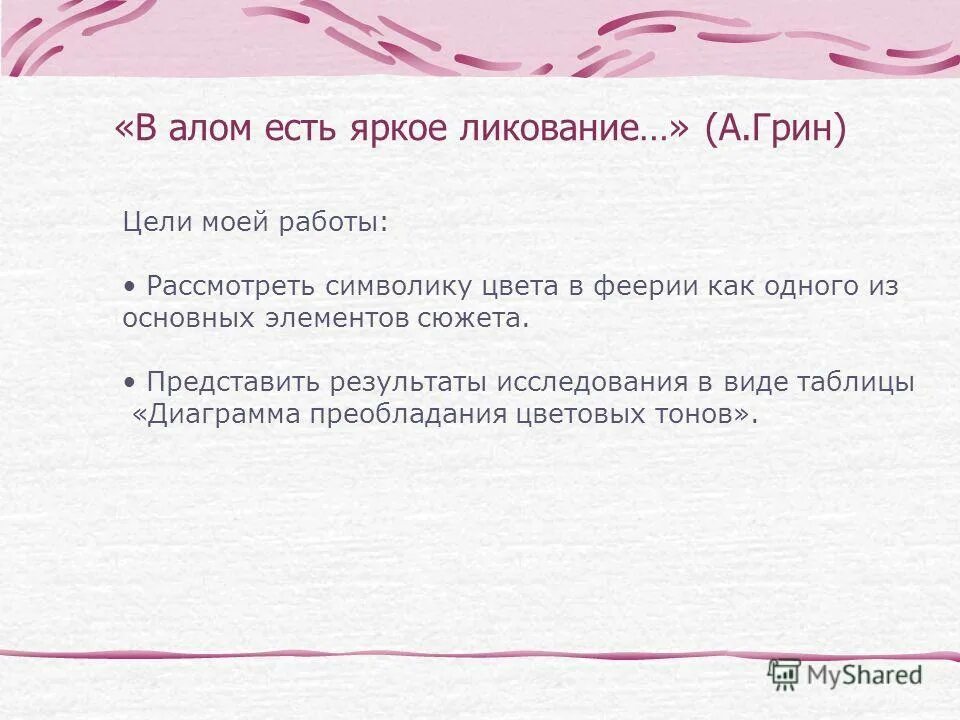 «В алом есть яркое ликование…» (А.Грин)

Цели моей работы:

• Рассмотреть символику цвета в феерии как одного из основных элементов сюжета.

• Представить результаты исследования в виде таблицы «Диаграмма преобладания цветовых тонов».

MyShared